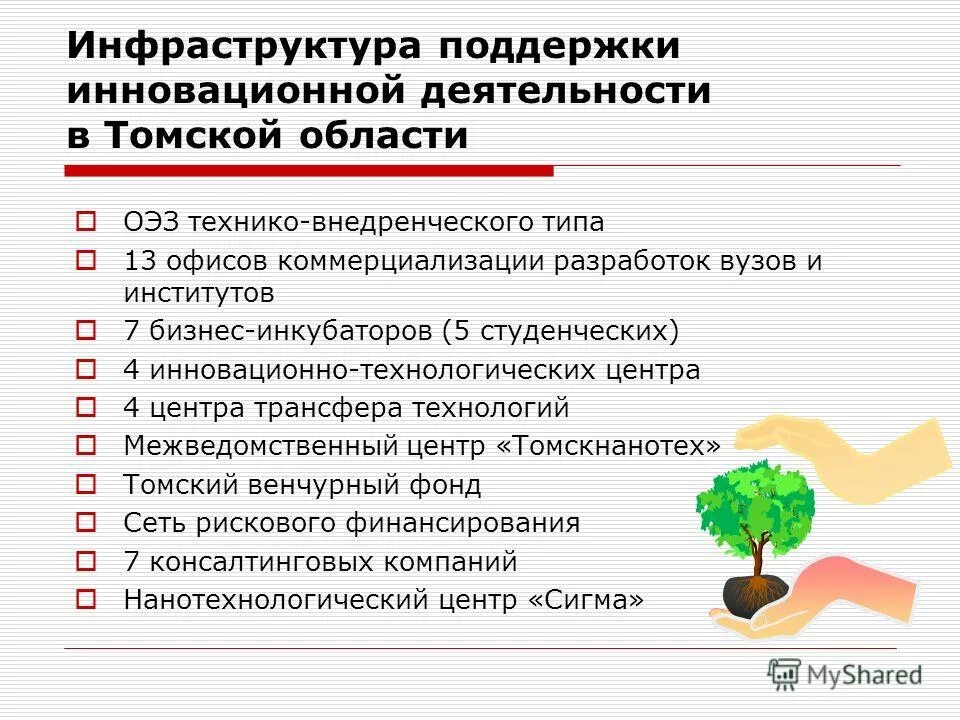 Инфраструктура поддержки инновационной деятельности в Томской области

ОЭЗ технико-внедренческого типа
13 офисов коммерциализации разработок вузов и институтов
7 бизнес-инкубаторов (5 студенческих)
4 инновационно-технологических центра
4 центра трансфера технологий
Межведомственный центр «Томскнанотех»
Томский венчурный фонд
Сеть рискового финансирования
7 консалтинговых компаний
Нанотехнологический центр «Сигма»

MyShared